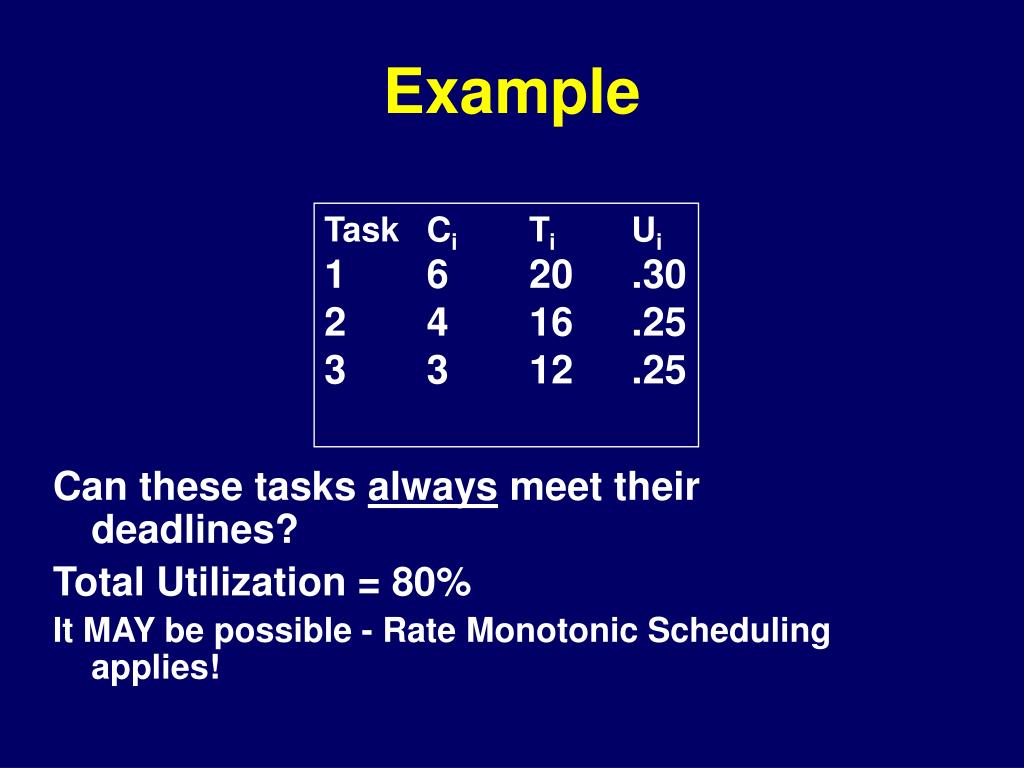 Example

| Task | $C_i$ | $T_i$ | $U_i$ |
|---|---|---|---|
| 1 | 6 | 20 | .30 |
| 2 | 4 | 16 | .25 |
| 3 | 3 | 12 | .25 |

Can these tasks always meet their deadlines?

Total Utilization = 80%

It MAY be possible - Rate Monotonic Scheduling applies!